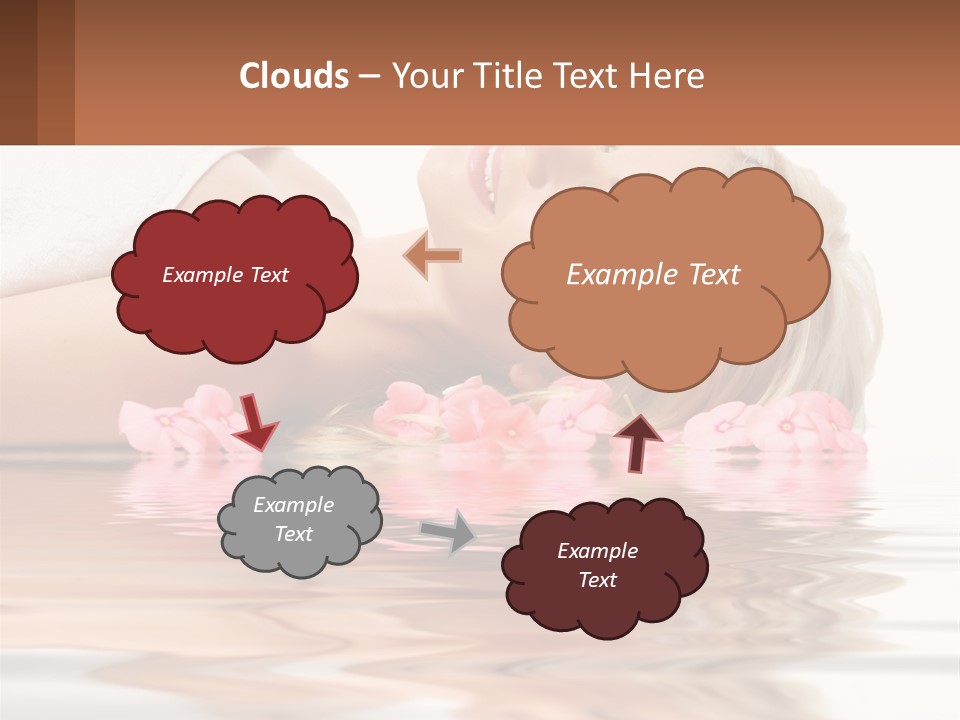 Clouds – Your Title Text Here

Example Text

Example Text

Example Text

Example Text